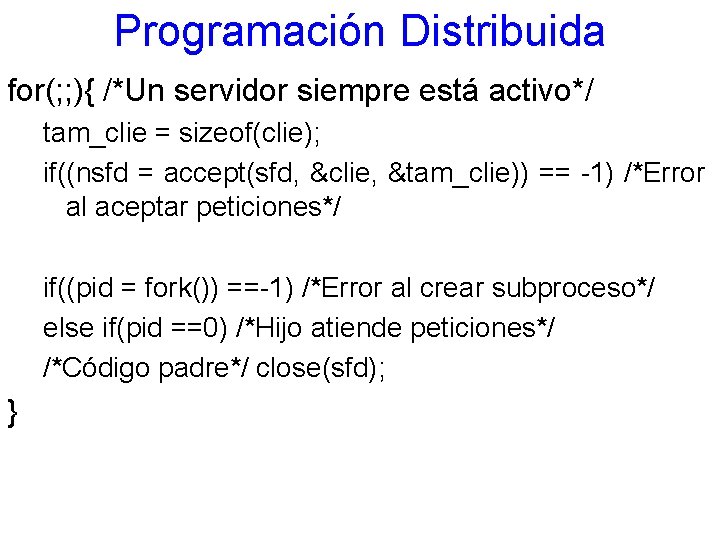 Programación Distribuida

for(;;){ /*Un servidor siempre está activo*/

tam_clie = sizeof(clie);

if((nsfd = accept(sfd, &clie, &tam_clie)) == -1) /*Error al aceptar peticiones*/

if((pid = fork()) ==-1) /*Error al crear subproceso*/

else if(pid ==0) /*Hijo atiende peticiones*/

/*Código padre*/ close(sfd);

}